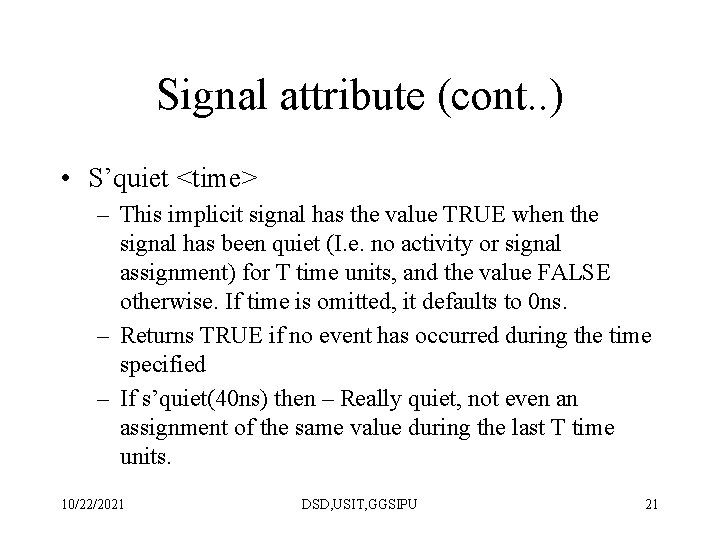 Signal attribute (cont..)

• S’quiet <time>

– This implicit signal has the value TRUE when the signal has been quiet (I.e. no activity or signal assignment) for T time units, and the value FALSE otherwise. If time is omitted, it defaults to 0ns.

– Returns TRUE if no event has occurred during the time specified

– If s’quiet(40ns) then – Really quiet, not even an assignment of the same value during the last T time units.

10/22/2021 DSD,USIT,GGSIPU 21